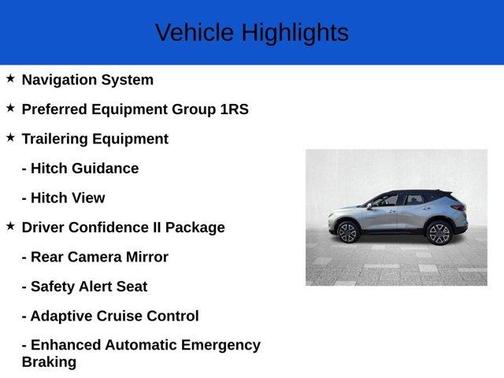 Vehicle Highlights

★ Navigation System

★ Preferred Equipment Group 1RS

★ Trailering Equipment

- Hitch Guidance

- Hitch View

★ Driver Confidence II Package

- Rear Camera Mirror

- Safety Alert Seat

- Adaptive Cruise Control

- Enhanced Automatic Emergency Braking